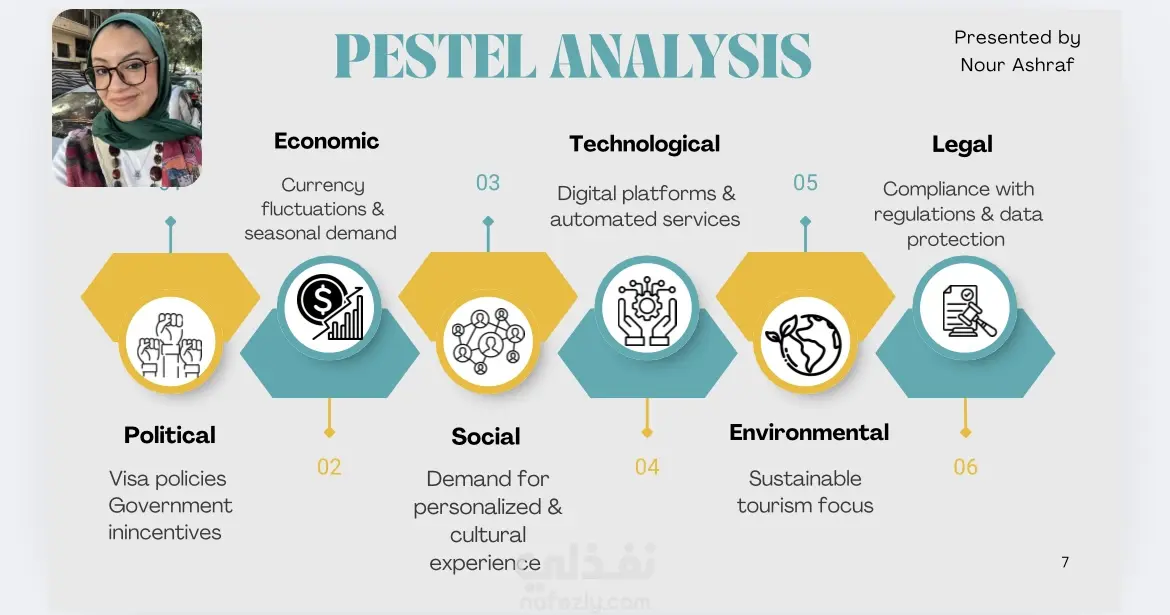 PESTEL ANALYSIS

Presented by
Nour Ashraf

Economic

Currency fluctuations & seasonal demand

03

Technological

Digital platforms & automated services

05

Legal

Compliance with regulations & data protection

Political

Visa policies
Government inincentives

02

Social

Demand for personalized & cultural experience

04

Environmental

Sustainable tourism focus

06

7

نفذلي
nafezly.com